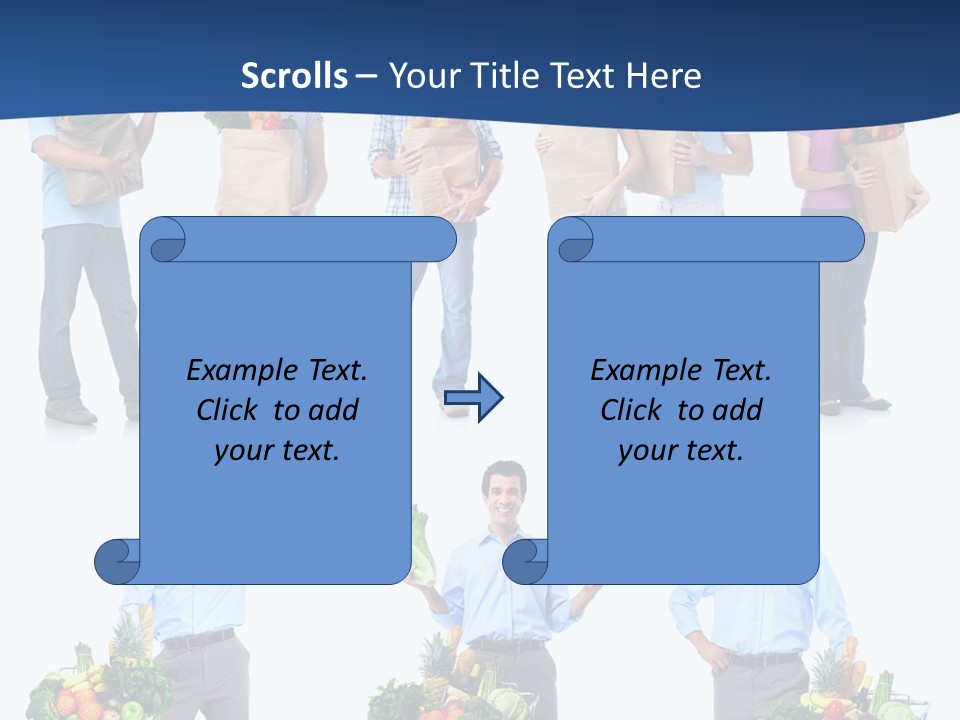 Scrolls – Your Title Text Here

Example Text. Click to add your text.

Example Text. Click to add your text.